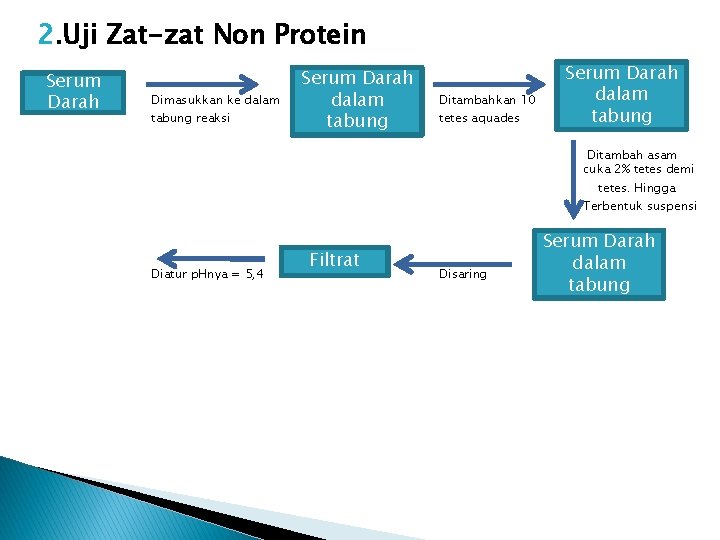 2.Uji Zat-zat Non Protein

Serum Darah

Dimasukkan ke dalam tabung reaksi

Serum Darah dalam tabung

Ditambahkan 10 tetes aquades

Serum Darah dalam tabung

Ditambah asam cuka 2% tetes demi tetes. Hingga Terbentuk suspensi

Serum Darah dalam tabung

Disaring

Filtrat

Diatur pHnya = 5,4